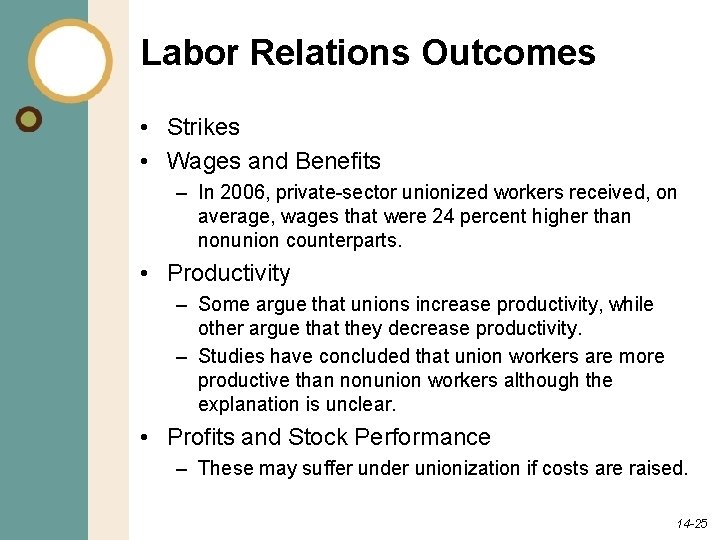 Labor Relations Outcomes

• Strikes
• Wages and Benefits
– In 2006, private-sector unionized workers received, on average, wages that were 24 percent higher than nonunion counterparts.
• Productivity
– Some argue that unions increase productivity, while other argue that they decrease productivity.
– Studies have concluded that union workers are more productive than nonunion workers although the explanation is unclear.
• Profits and Stock Performance
– These may suffer under unionization if costs are raised.

14-25